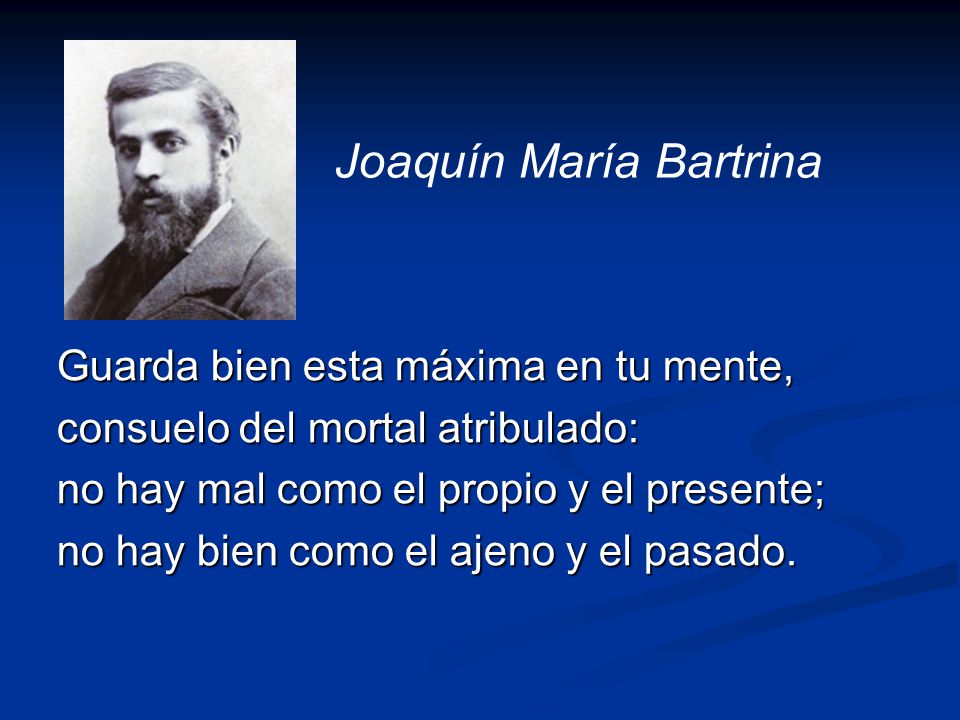 Joaquín María Bartrina

Guarda bien esta máxima en tu mente,
consuelo del mortal atribulado:
no hay mal como el propio y el presente;
no hay bien como el ajeno y el pasado.